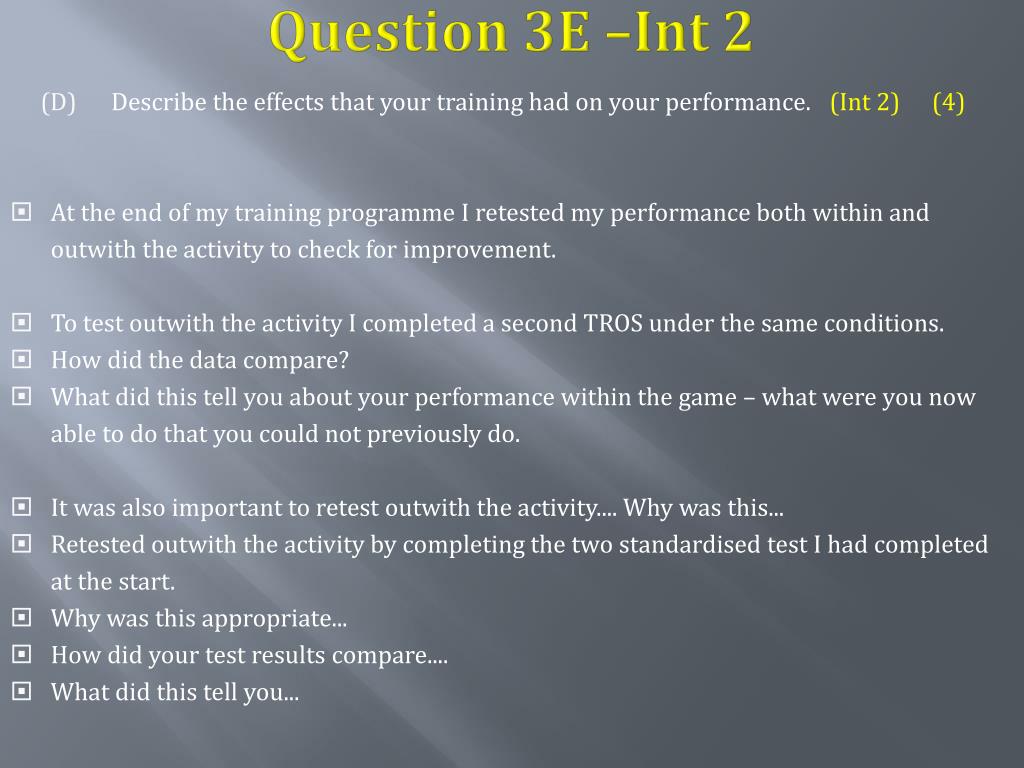 Question 3E –Int 2

(D) Describe the effects that your training had on your performance. (Int 2) (4)

At the end of my training programme I retested my performance both within and outwith the activity to check for improvement.

To test outwith the activity I completed a second TROS under the same conditions.
How did the data compare?
What did this tell you about your performance within the game – what were you now able to do that you could not previously do.

It was also important to retest outwith the activity.... Why was this...
Retested outwith the activity by completing the two standardised test I had completed at the start.
Why was this appropriate...
How did your test results compare....
What did this tell you...